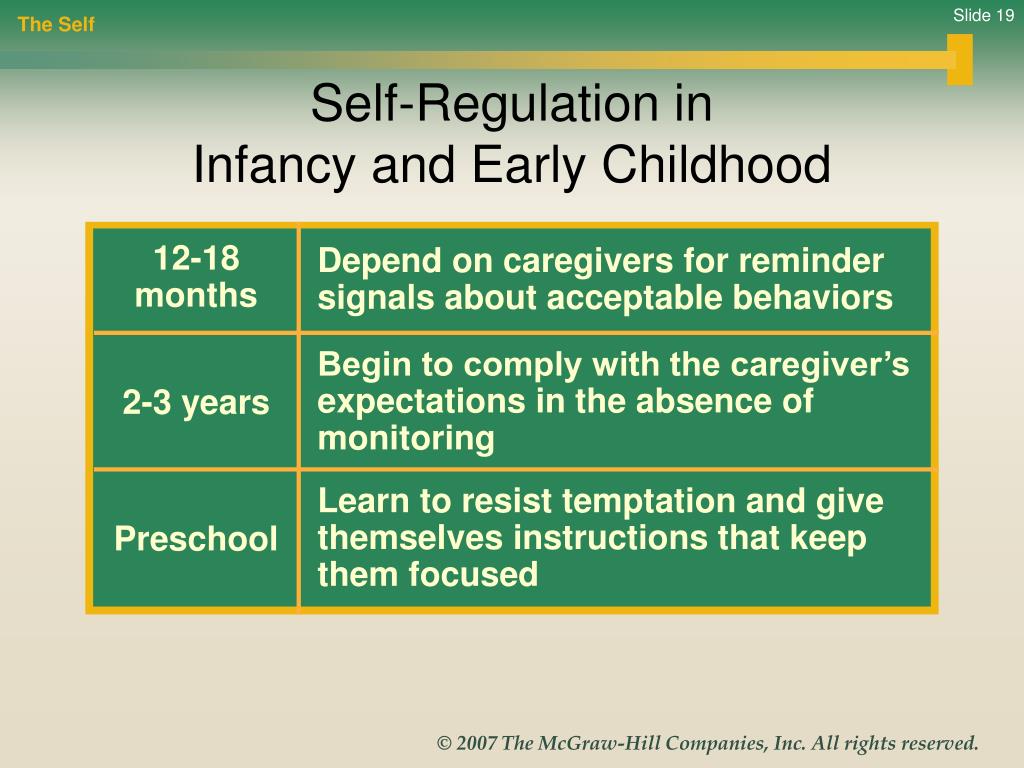 The Self

Slide 19

Self-Regulation in
Infancy and Early Childhood

| 12-18 months | Depend on caregivers for reminder signals about acceptable behaviors |
|---|---|
| 2-3 years | Begin to comply with the caregiver's expectations in the absence of monitoring |
| Preschool | Learn to resist temptation and give themselves instructions that keep them focused |

© 2007 The McGraw-Hill Companies, Inc. All rights reserved.